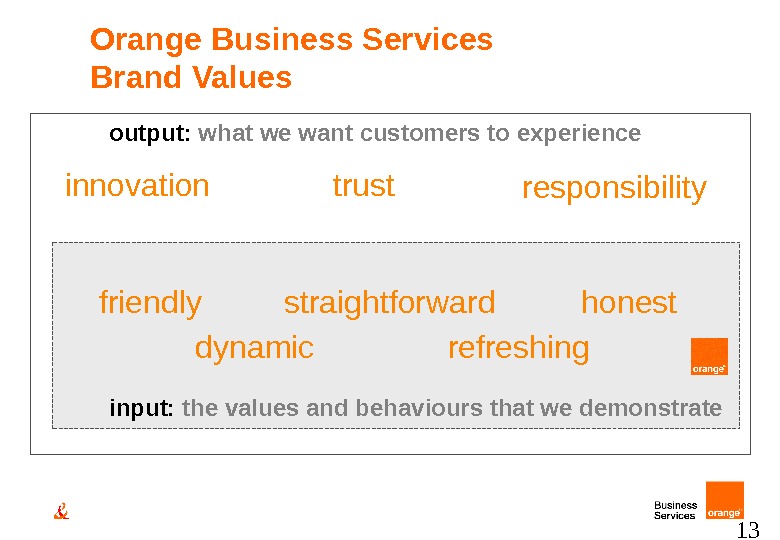 Orange Business Services
Brand Values

output: what we want customers to experience

innovation trust responsibility

friendly straightforward honest
dynamic refreshing

orange

input: the values and behaviours that we demonstrate

&

Business Services orange

13